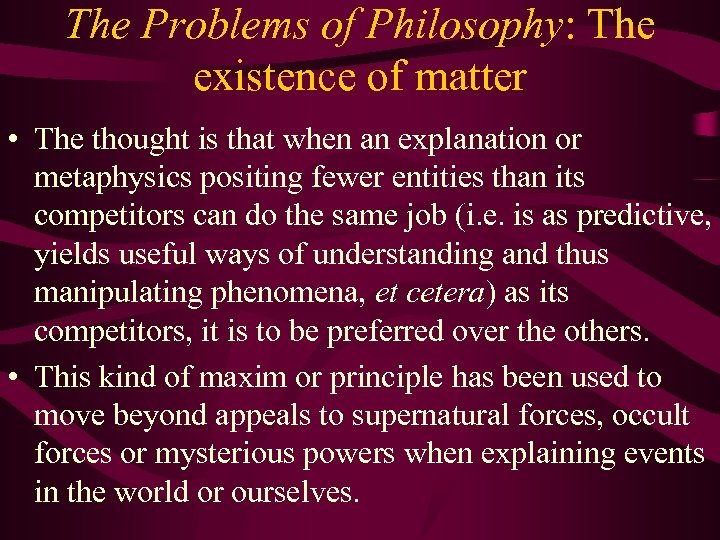 The Problems of Philosophy: The existence of matter

• The thought is that when an explanation or metaphysics positing fewer entities than its competitors can do the same job (i.e. is as predictive, yields useful ways of understanding and thus manipulating phenomena, et cetera) as its competitors, it is to be preferred over the others.

• This kind of maxim or principle has been used to move beyond appeals to supernatural forces, occult forces or mysterious powers when explaining events in the world or ourselves.